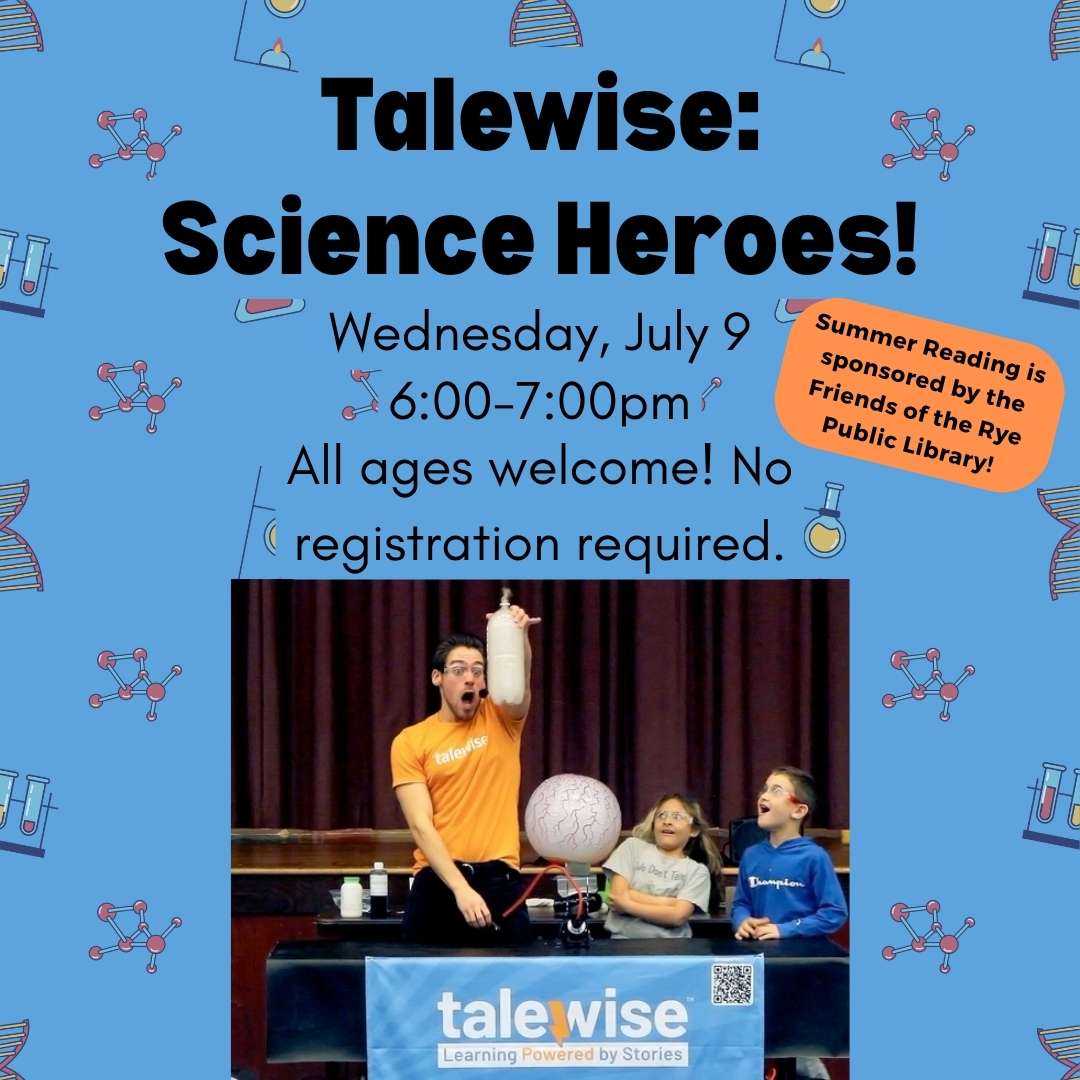 Talewise: Science Heroes!

Wednesday, July 9
6:00-7:00pm
All ages welcome! No registration required.

Summer Reading is sponsored by the Friends of the Rye Public Library!

talewise

Champion

talewise
Learning Powered by Stories